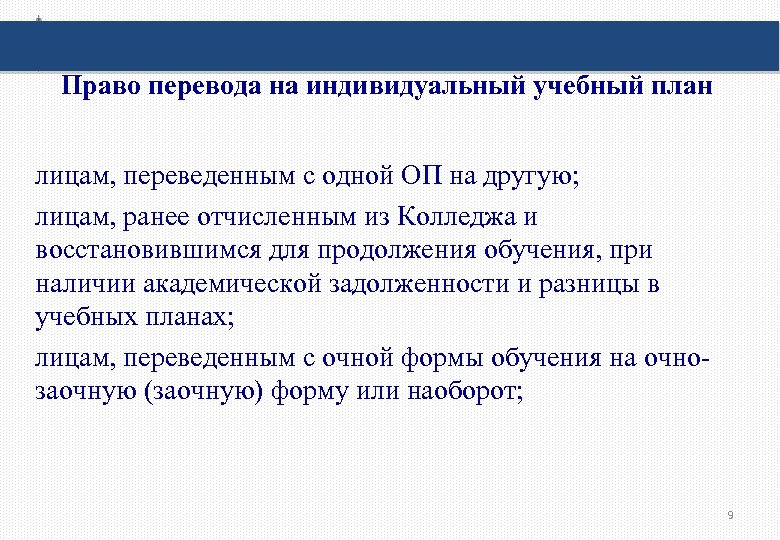 Право перевода на индивидуальный учебный план

лицам, переведенным с одной ОП на другую;

лицам, ранее отчисленным из Колледжа и восстановившимся для продолжения обучения, при наличии академической задолженности и разницы в учебных планах;

лицам, переведенным с очной формы обучения на очно-заочную (заочную) форму или наоборот;

9